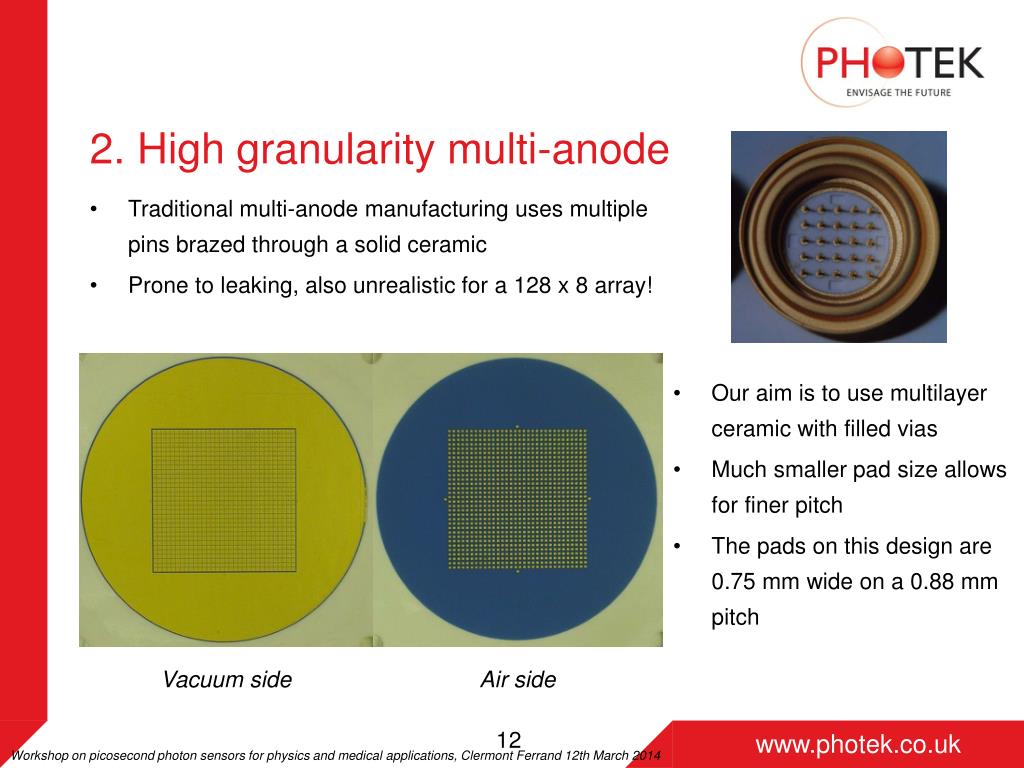 PHOTEK
ENVISAGE THE FUTURE

2. High granularity multi-anode

• Traditional multi-anode manufacturing uses multiple pins brazed through a solid ceramic

• Prone to leaking, also unrealistic for a 128 x 8 array!

• Our aim is to use multilayer ceramic with filled vias

• Much smaller pad size allows for finer pitch

• The pads on this design are 0.75 mm wide on a 0.88 mm pitch

Vacuum side

Air side

12

Workshop on picosecond photon sensors for physics and medical applications, Clermont Ferrand 12th March 2014

www.photek.co.uk